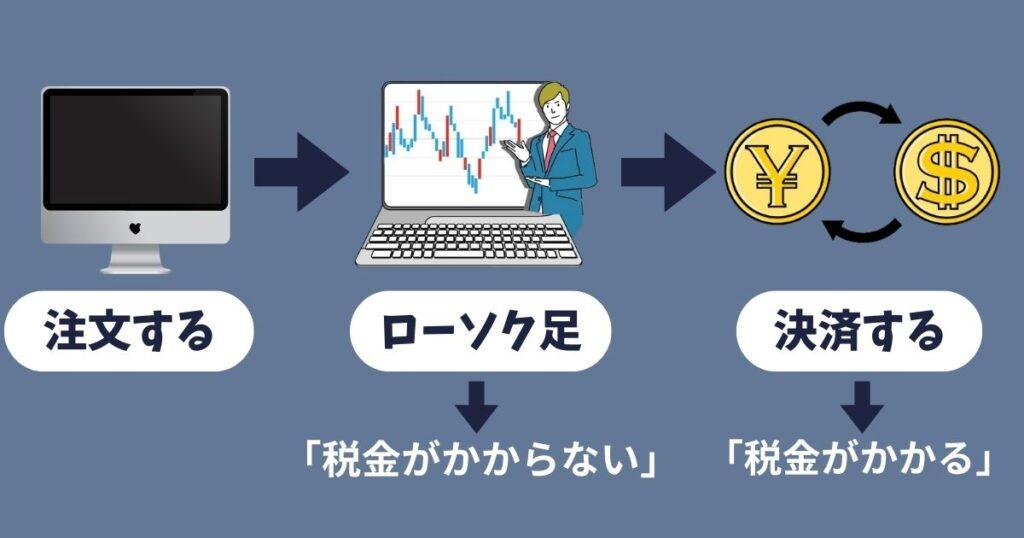 ¥

$

注文する

ローソク足

決済する

「税金がかからない」

「税金がかかる」